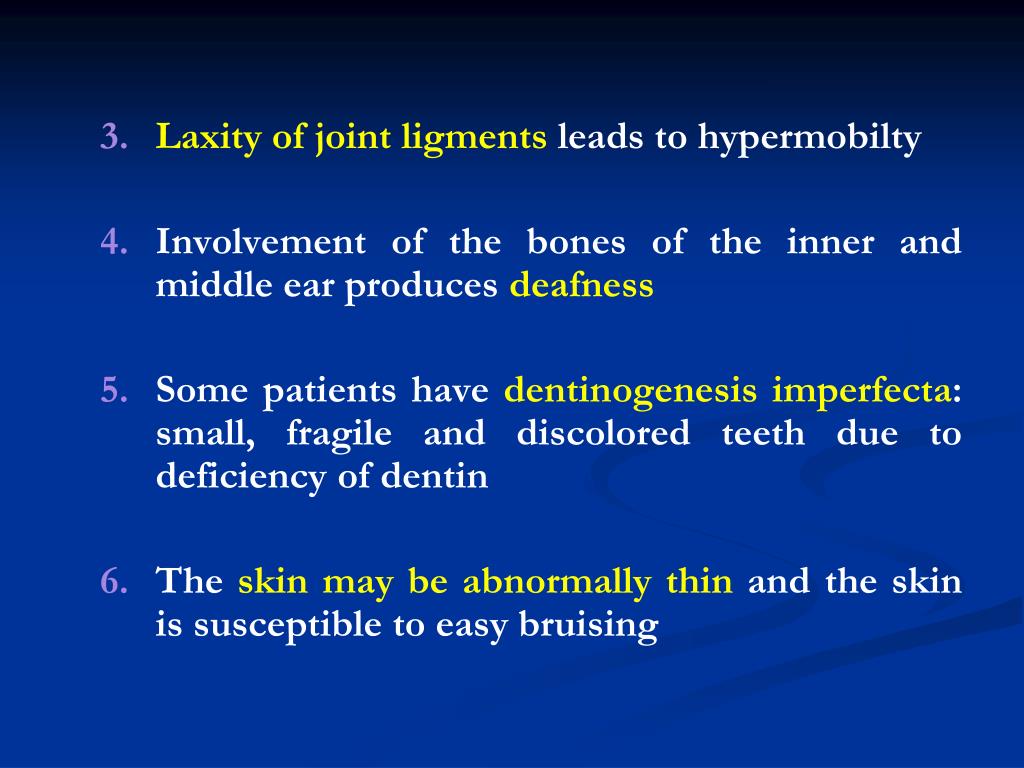 3. Laxity of joint ligments leads to hypermobilty

4. Involvement of the bones of the inner and middle ear produces deafness

5. Some patients have dentinogenesis imperfecta: small, fragile and discolored teeth due to deficiency of dentin

6. The skin may be abnormally thin and the skin is susceptible to easy bruising